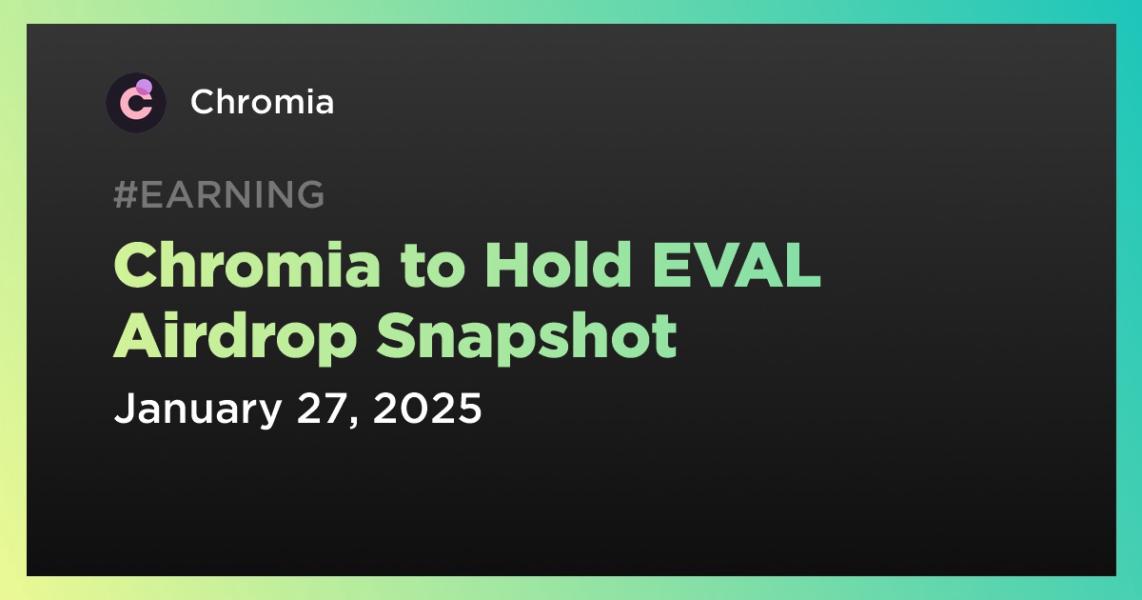 Chromia

#EARNING

Chromia to Hold EVAL Airdrop Snapshot

January 27, 2025